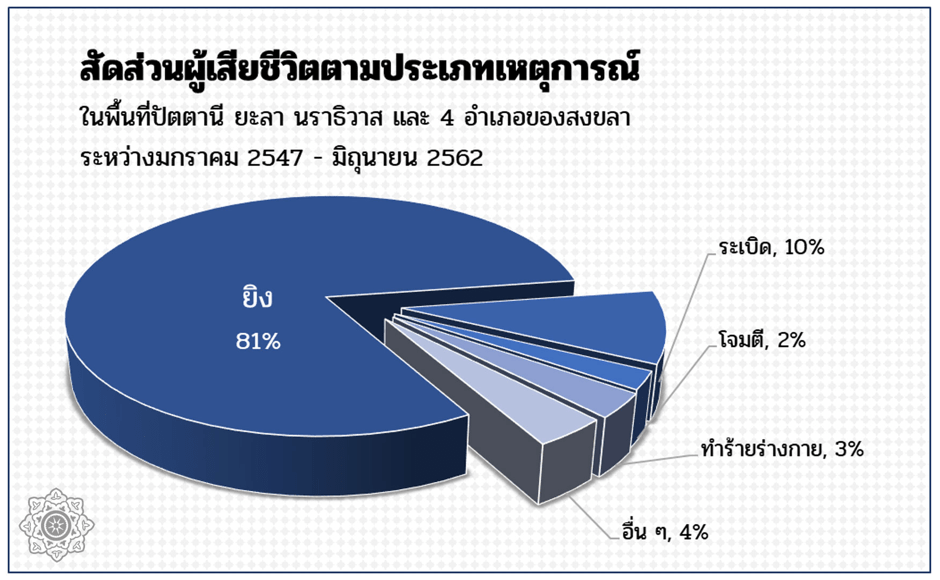 สัดส่วนผู้เสียชีวิตตามประเภทเหตุการณ์
ในพื้นที่ปัตตานี ยะลา นราธิวาส และ 4 อำเภอของสงขลา
ระหว่างมกราคม 2547 - มิถุนายน 2562

ยิง
81%

ระเบิด, 10%

โจมตี, 2%

ทำร้ายร่างกาย, 3%

อื่น ๆ, 4%